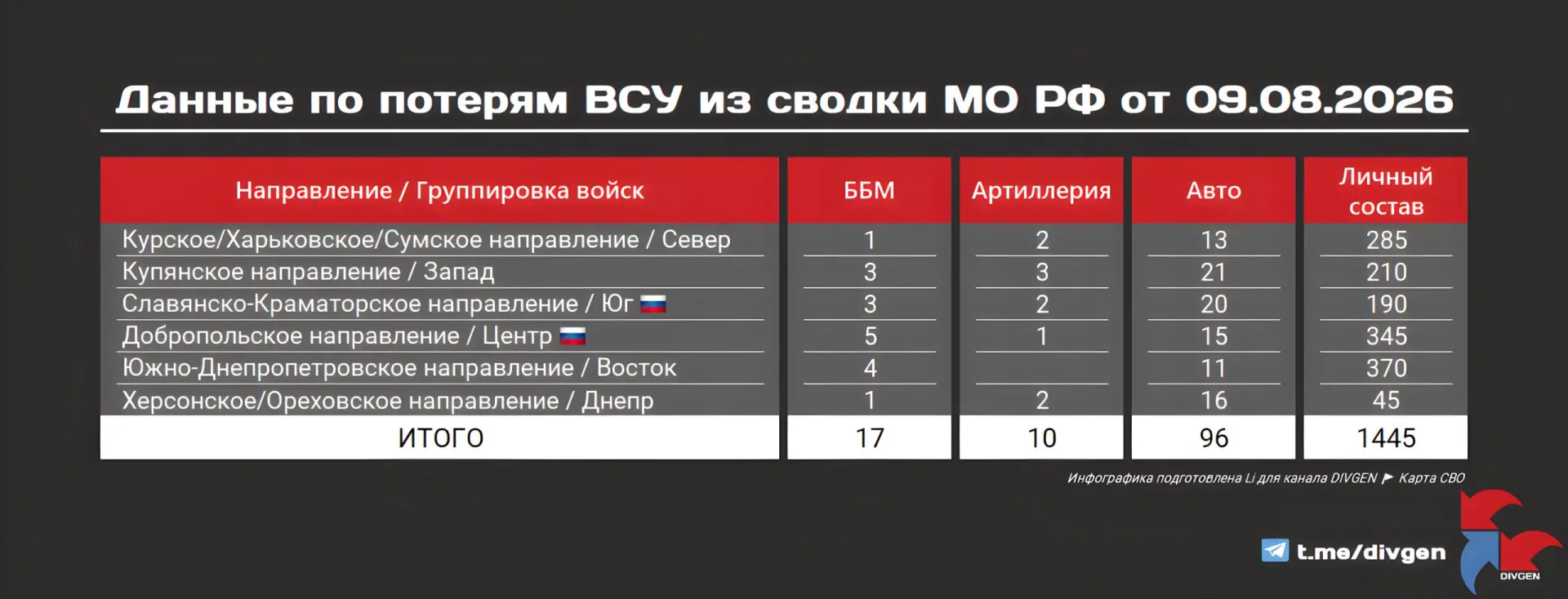 Данные по потерям ВСУ из сводки МО РФ от 09.08.2026

| Направление / Группировка войск | ББМ | Артиллерия | Авто | Личный состав |
|---|---|---|---|---|
| Курское/Харьковское/Сумское направление / Север | 1 | 2 | 13 | 285 |
| Купянское направление / Запад | 3 | 3 | 21 | 210 |
| Славянско-Краматорское направление / Юг | 3 | 2 | 20 | 190 |
| Добропольское направление / Центр | 5 | 1 | 15 | 345 |
| Южно-Днепропетровское направление / Восток | 4 | | 11 | 370 |
| Херсонское/Ореховское направление / Днепр | 1 | 2 | 16 | 45 |
| ИТОГО | 17 | 10 | 96 | 1445 |

Инфографика подготовлена Li для канала DIVGEN Карта СВО

t.me/divgen

DIVGEN